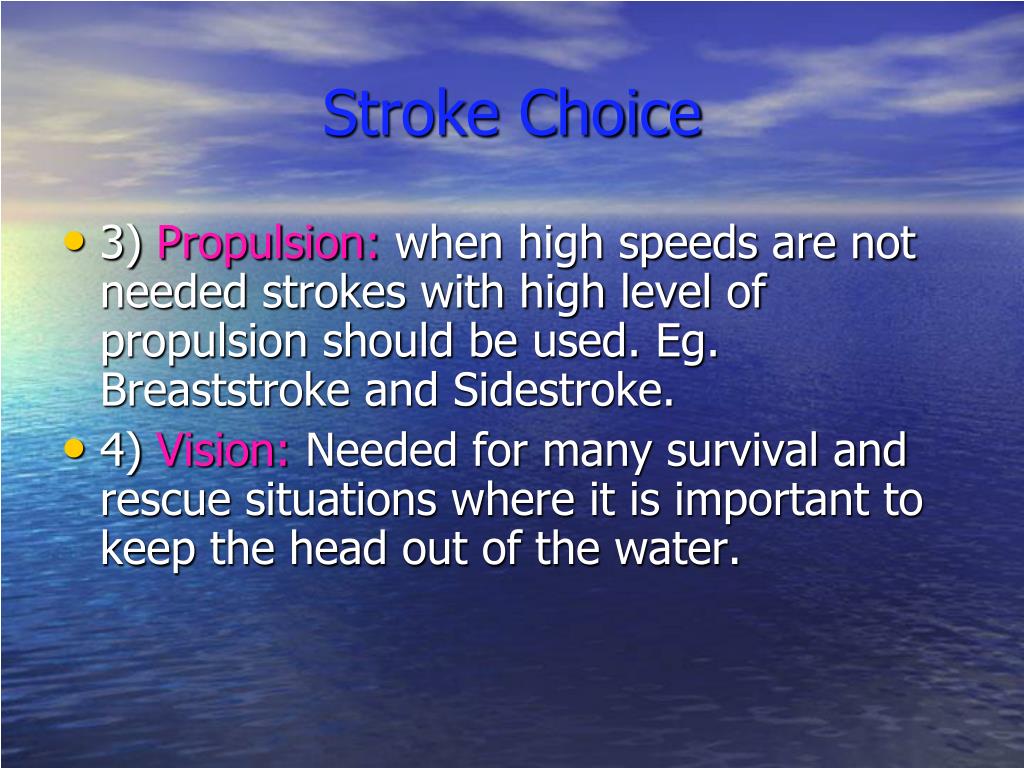 Stroke Choice

• 3) Propulsion: when high speeds are not needed strokes with high level of propulsion should be used. Eg. Breaststroke and Sidestroke.
• 4) Vision: Needed for many survival and rescue situations where it is important to keep the head out of the water.